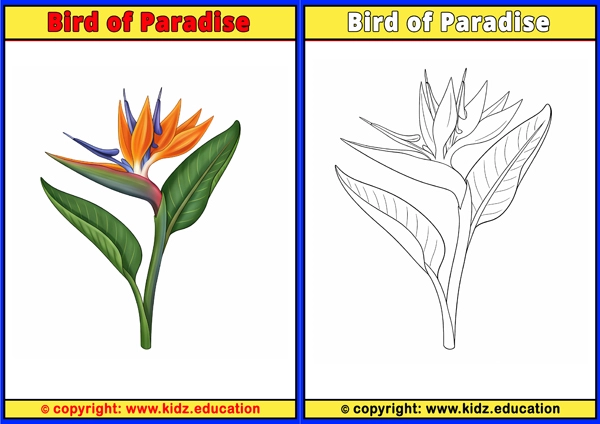 Bird of Paradise

© copyright: www.kidz.education

Bird of Paradise

© copyright: www.kidz.education